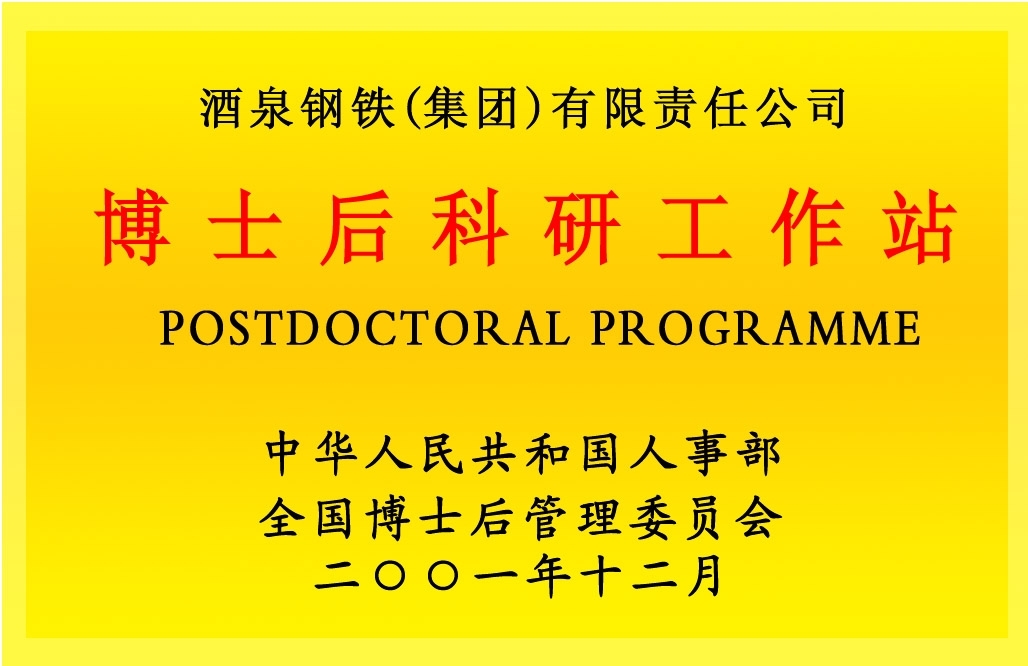 酒泉钢铁(集团)有限责任公司

博士后科研工作站

POSTDOCTORAL PROGRAMME

中华人民共和国人事部
全国博士后管理委员会
二〇〇一年十二月